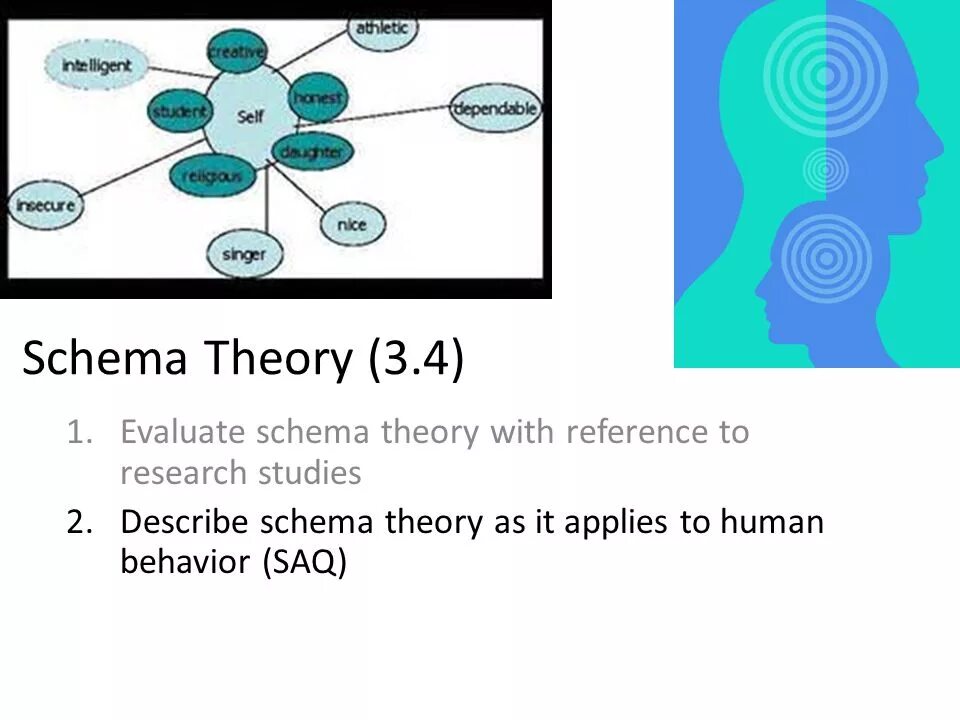 athletic
intelligent
creative
student
Self
honest
dependable
daughter
religious
insecure
nice
singer

Schema Theory (3.4)

1. Evaluate schema theory with reference to research studies
2. Describe schema theory as it applies to human behavior (SAQ)